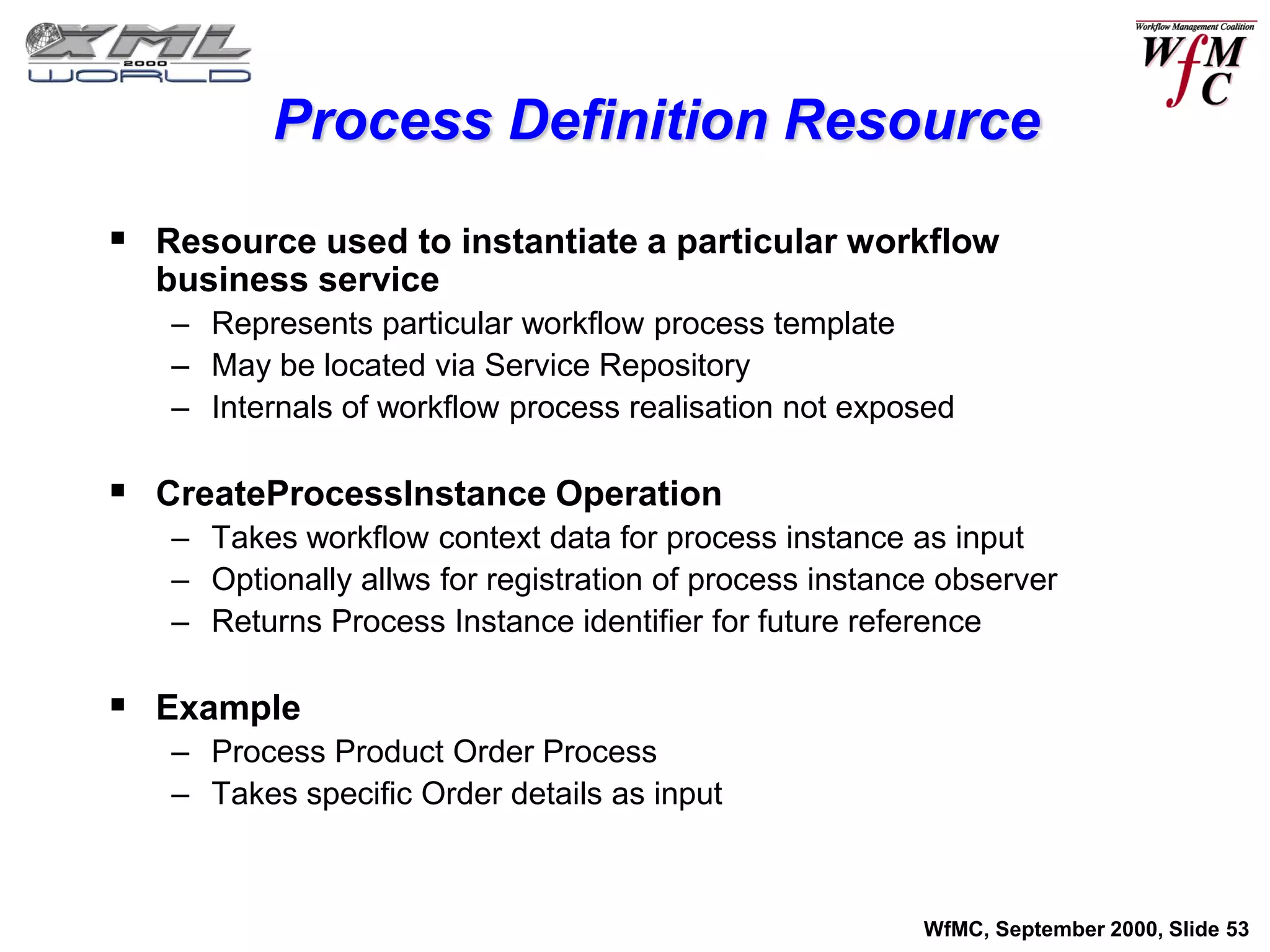 XML 2000 WORLD

Workflow Management Coalition
WfMC

Process Definition Resource

▪ Resource used to instantiate a particular workflow business service
– Represents particular workflow process template
– May be located via Service Repository
– Internals of workflow process realisation not exposed

▪ CreateProcessInstance Operation
– Takes workflow context data for process instance as input
– Optionally allws for registration of process instance observer
– Returns Process Instance identifier for future reference

▪ Example
– Process Product Order Process
– Takes specific Order details as input

WfMC, September 2000, Slide 53